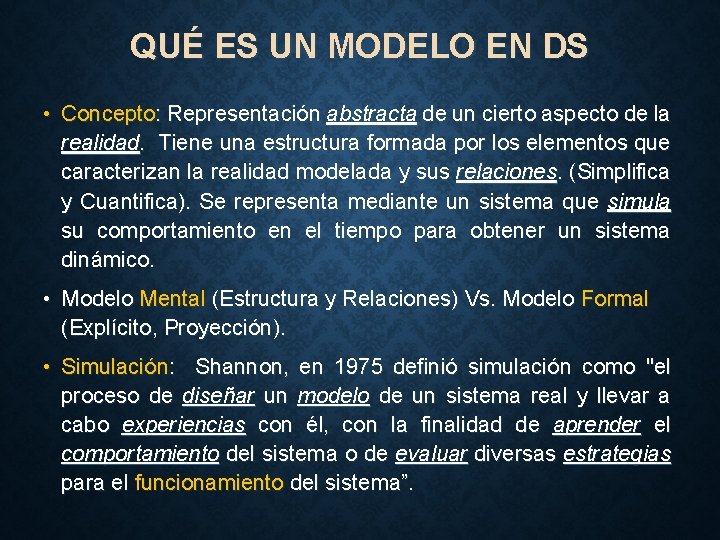 QUÉ ES UN MODELO EN DS

• Concepto: Representación abstracta de un cierto aspecto de la realidad. Tiene una estructura formada por los elementos que caracterizan la realidad modelada y sus relaciones. (Simplifica y Cuantifica). Se representa mediante un sistema que simula su comportamiento en el tiempo para obtener un sistema dinámico.

• Modelo Mental (Estructura y Relaciones) Vs. Modelo Formal (Explícito, Proyección).

• Simulación: Shannon, en 1975 definió simulación como "el proceso de diseñar un modelo de un sistema real y llevar a cabo experiencias con él, con la finalidad de aprender el comportamiento del sistema o de evaluar diversas estrategias para el funcionamiento del sistema”.